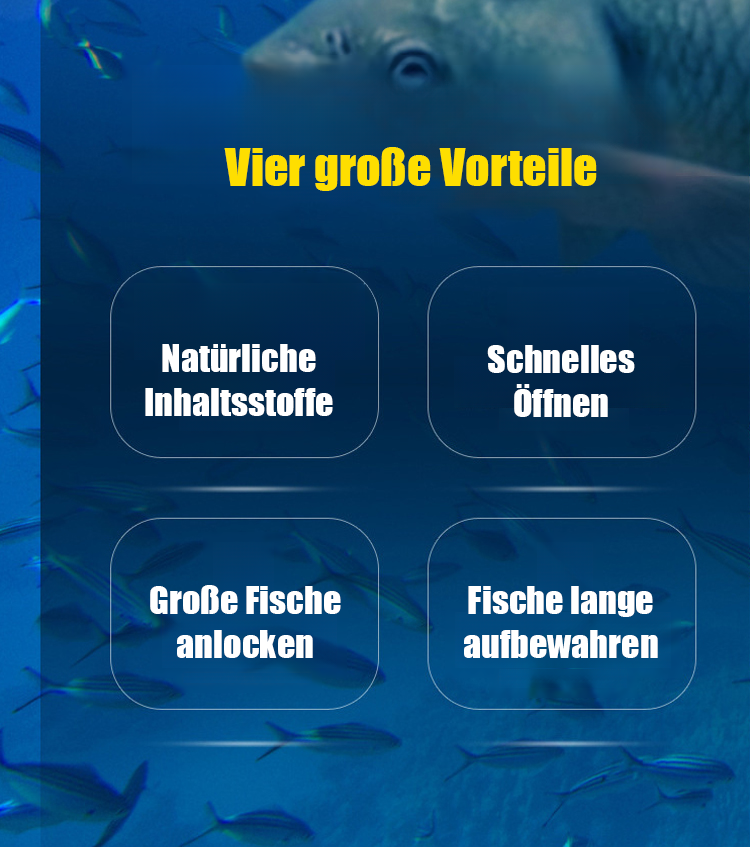 Vier große Vorteile

Natürliche Inhaltsstoffe

Schnelles Öffnen

Große Fische anlocken

Fische lange aufbewahren